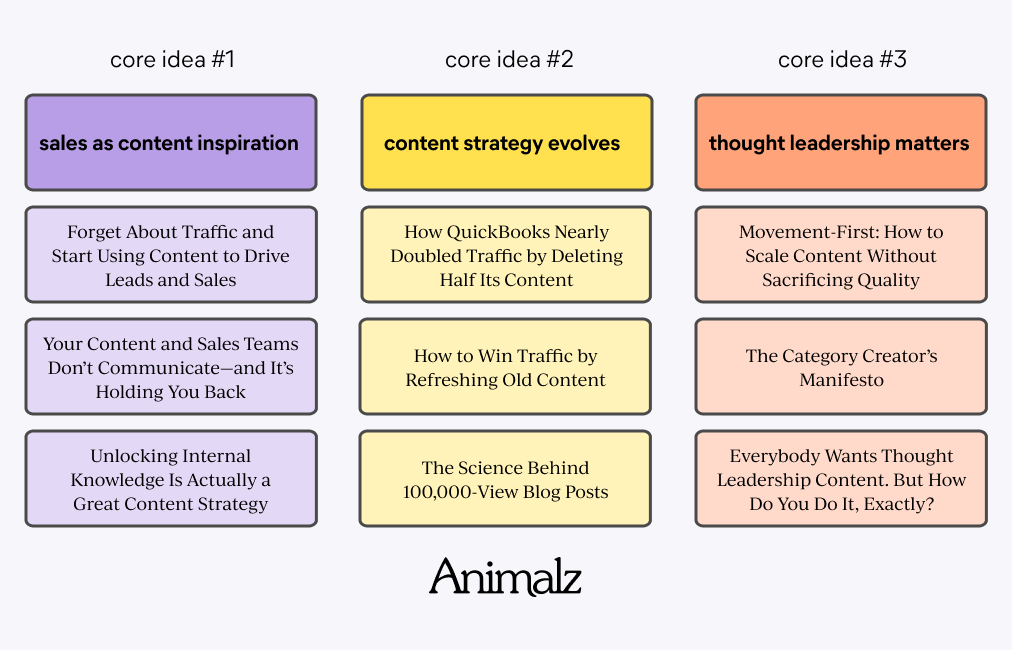 core idea #1

sales as content inspiration

Forget About Traffic and Start Using Content to Drive Leads and Sales

Your Content and Sales Teams Don't Communicate—and It's Holding You Back

Unlocking Internal Knowledge Is Actually a Great Content Strategy

core idea #2

content strategy evolves

How QuickBooks Nearly Doubled Traffic by Deleting Half Its Content

How to Win Traffic by Refreshing Old Content

The Science Behind 100,000-View Blog Posts

core idea #3

thought leadership matters

Movement-First: How to Scale Content Without Sacrificing Quality

The Category Creator's Manifesto

Everybody Wants Thought Leadership Content. But How Do You Do It, Exactly?

Animalz